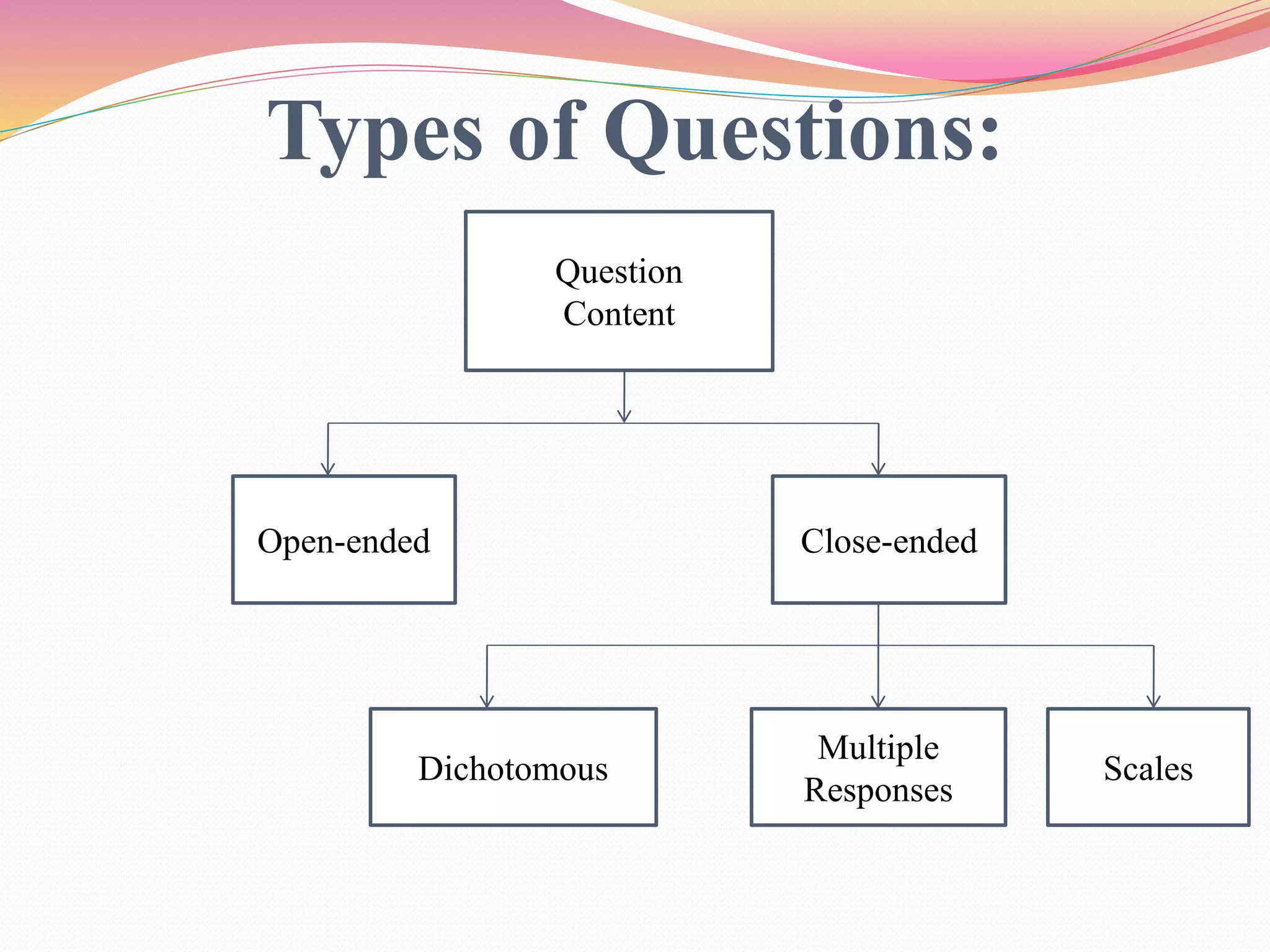 Types of Questions:

Question Content

Open-ended

Close-ended

Dichotomous

Multiple Responses

Scales